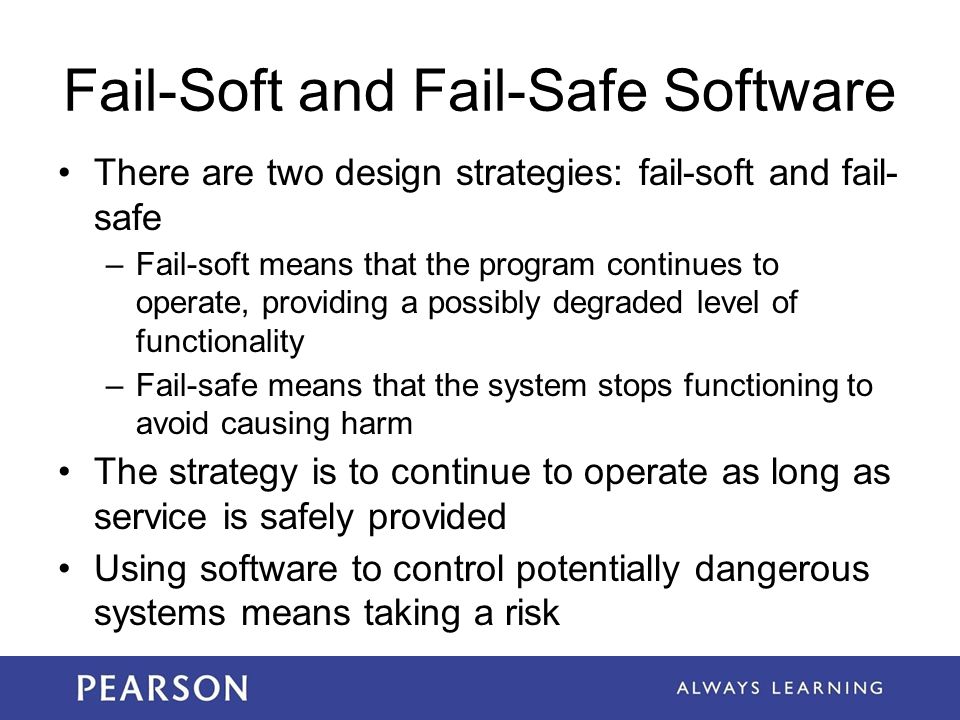 Fail-Soft and Fail-Safe Software

• There are two design strategies: fail-soft and fail-safe
– Fail-soft means that the program continues to operate, providing a possibly degraded level of functionality
– Fail-safe means that the system stops functioning to avoid causing harm
• The strategy is to continue to operate as long as service is safely provided
• Using software to control potentially dangerous systems means taking a risk

PEARSON

ALWAYS LEARNING